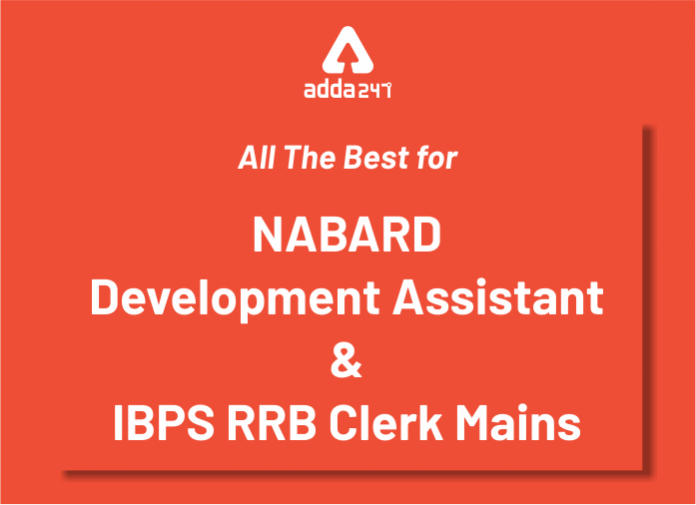 adda247

All The Best for

NABARD
Development Assistant
&
IBPS RRB Clerk Mains